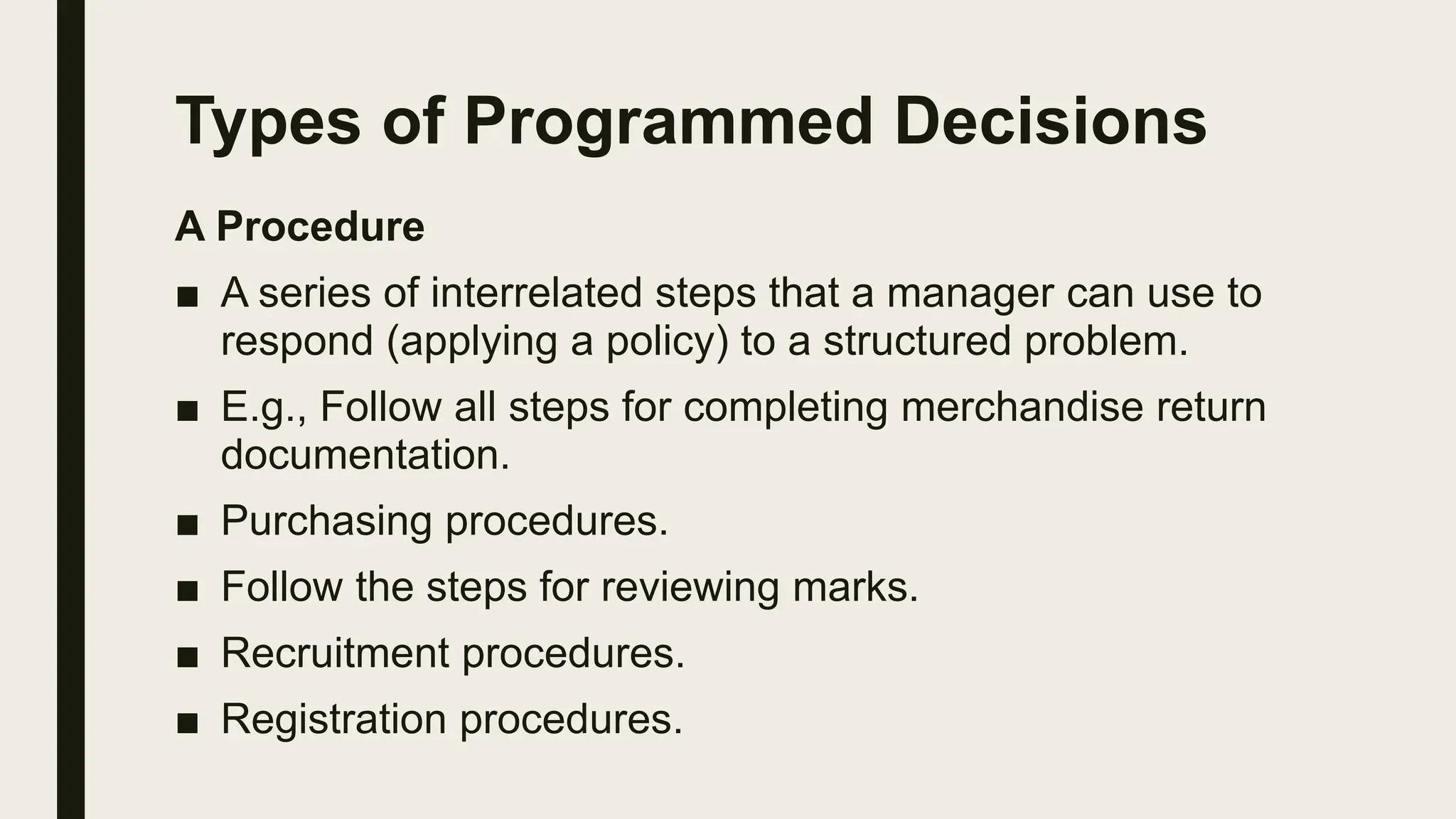 Types of Programmed Decisions

A Procedure

■ A series of interrelated steps that a manager can use to respond (applying a policy) to a structured problem.

■ E.g., Follow all steps for completing merchandise return documentation.

■ Purchasing procedures.

■ Follow the steps for reviewing marks.

■ Recruitment procedures.

■ Registration procedures.